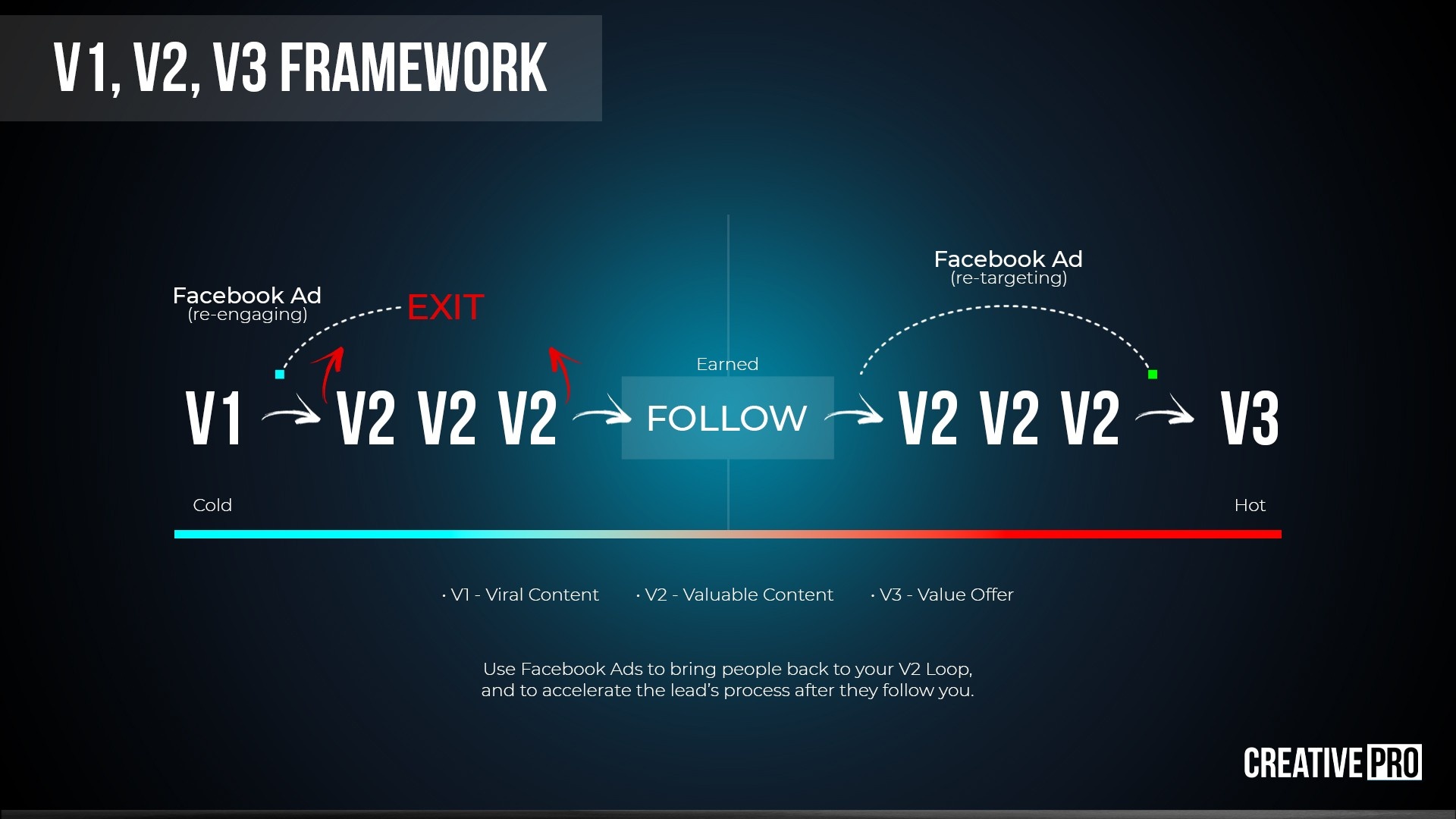 V1, V2, V3 FRAMEWORK

Facebook Ad
(re-engaging)

EXIT

Facebook Ad
(re-targeting)

Earned

V1 V2 V2 V2 FOLLOW V2 V2 V2 V3

Cold

Hot

· V1 - Viral Content · V2 - Valuable Content · V3 - Value Offer

Use Facebook Ads to bring people back to your V2 Loop, and to accelerate the lead's process after they follow you.

CREATIVE PRO